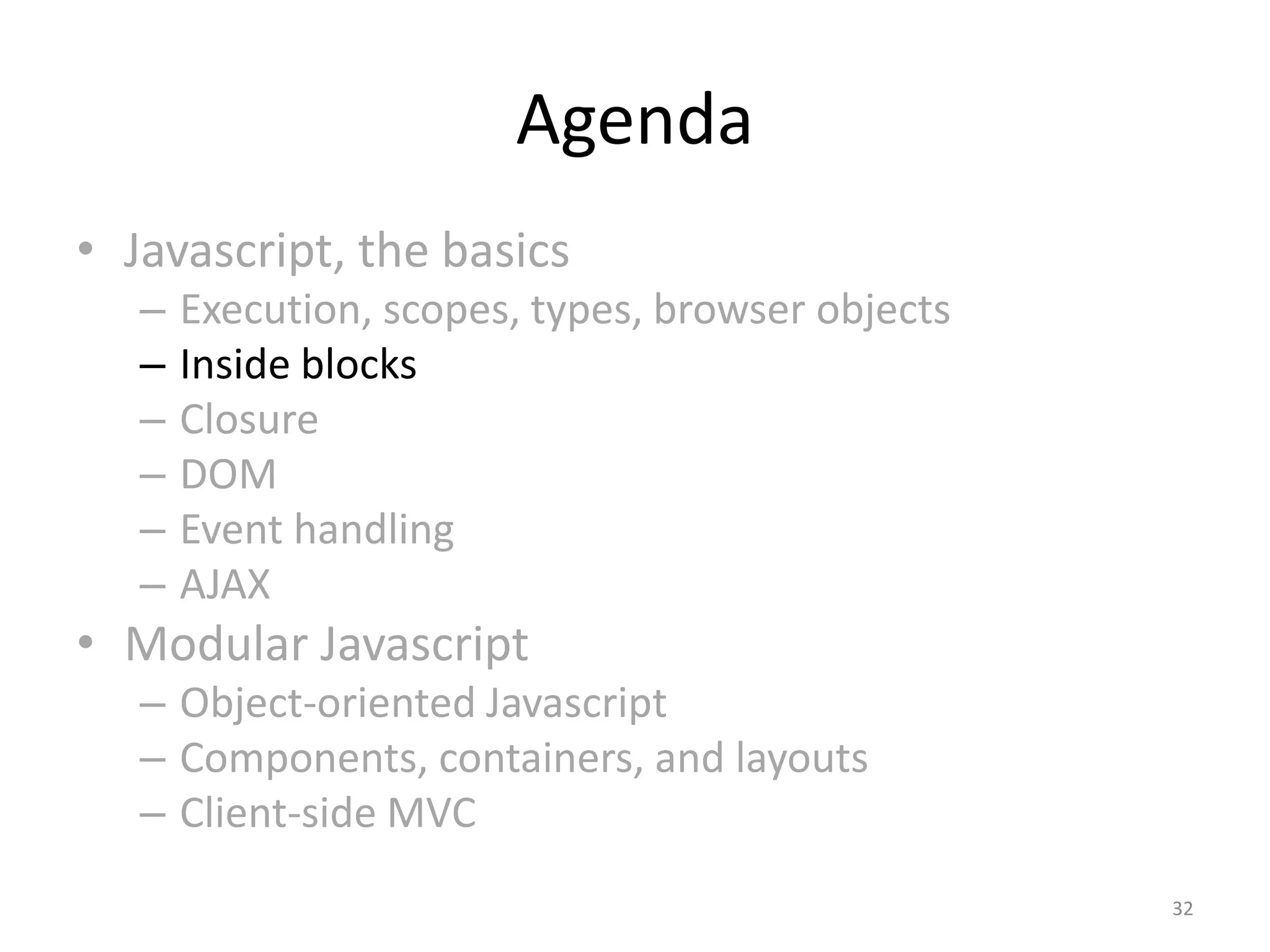 Agenda

• Javascript, the basics
– Execution, scopes, types, browser objects
– Inside blocks
– Closure
– DOM
– Event handling
– AJAX
• Modular Javascript
– Object-oriented Javascript
– Components, containers, and layouts
– Client-side MVC

32